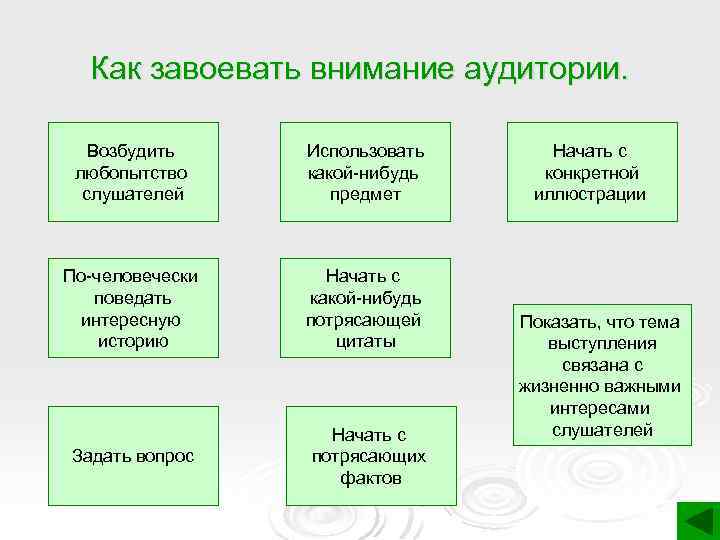 Как завоевать внимание аудитории.

Возбудить любопытство слушателей

Использовать какой-нибудь предмет

Начать с конкретной иллюстрации

По-человечески поведать интересную историю

Начать с какой-нибудь потрясающей цитаты

Показать, что тема выступления связана с жизненно важными интересами слушателей

Задать вопрос

Начать с потрясающих фактов